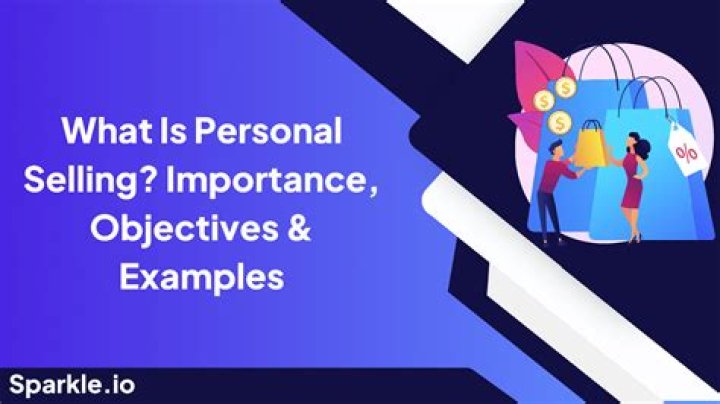 What Is Personal Selling? Importance, Objectives & Examples

$ $ $

%

Sparkle.io